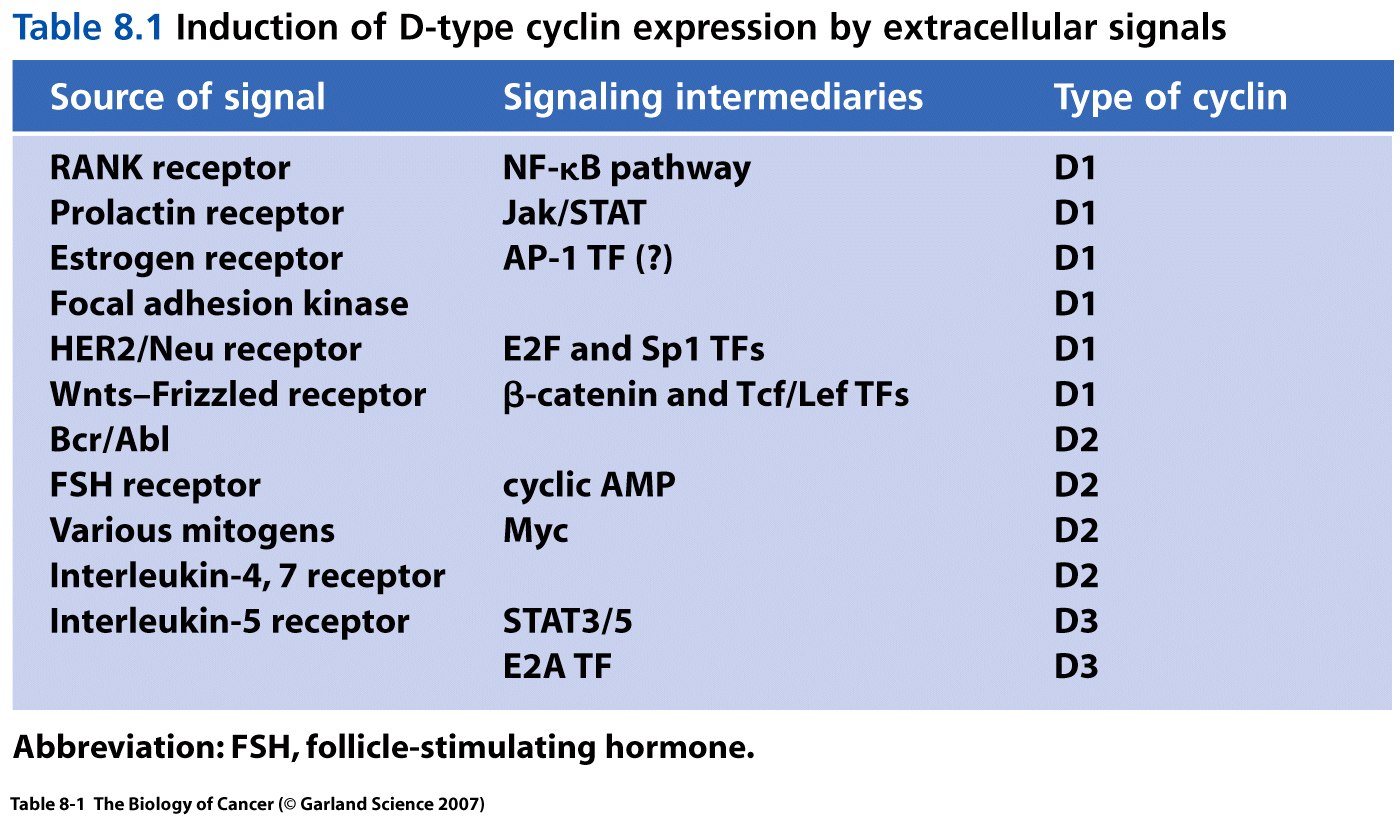 Table 8.1 Induction of D-type cyclin expression by extracellular signals

| Source of signal | Signaling intermediaries | Type of cyclin |
|---|---|---|
| RANK receptor | NF-κB pathway | D1 |
| Prolactin receptor | Jak/STAT | D1 |
| Estrogen receptor | AP-1 TF (?) | D1 |
| Focal adhesion kinase | | D1 |
| HER2/Neu receptor | E2F and Sp1 TFs | D1 |
| Wnts–Frizzled receptor | β-catenin and Tcf/Lef TFs | D1 |
| Bcr/Abl | | D2 |
| FSH receptor | cyclic AMP | D2 |
| Various mitogens | Myc | D2 |
| Interleukin-4, 7 receptor | | D2 |
| Interleukin-5 receptor | STAT3/5 | D3 |
| | E2A TF | D3 |

Abbreviation: FSH, follicle-stimulating hormone.

Table 8-1 The Biology of Cancer (© Garland Science 2007)